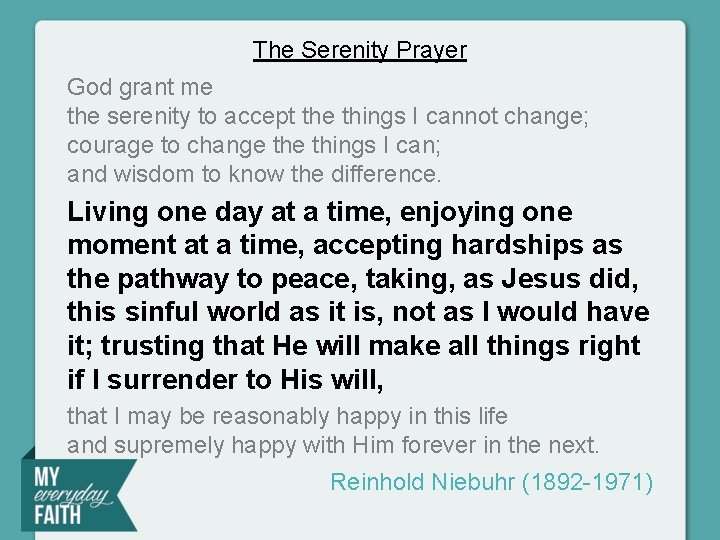 The Serenity Prayer

God grant me
the serenity to accept the things I cannot change;
courage to change the things I can;
and wisdom to know the difference.

Living one day at a time, enjoying one moment at a time, accepting hardships as the pathway to peace, taking, as Jesus did, this sinful world as it is, not as I would have it; trusting that He will make all things right if I surrender to His will,

that I may be reasonably happy in this life
and supremely happy with Him forever in the next.

Reinhold Niebuhr (1892-1971)

MY everyday FAITH